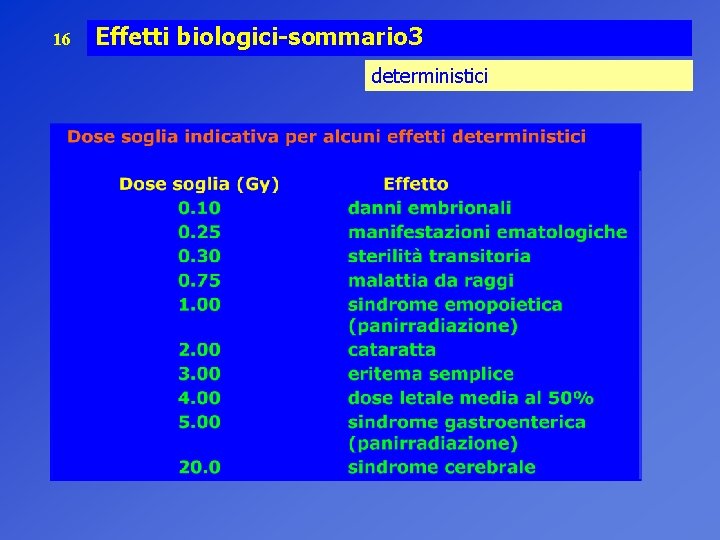 16 Effetti biologici-sommario3

deterministici

Dose soglia indicativa per alcuni effetti deterministici

| Dose soglia (Gy) | Effetto |
|---|---|
| 0.10 | danni embrionali |
| 0.25 | manifestazioni ematologiche |
| 0.30 | sterilità transitoria |
| 0.75 | malattia da raggi |
| 1.00 | sindrome emopoietica (panirradiazione) |
| 2.00 | cataratta |
| 3.00 | eritema semplice |
| 4.00 | dose letale media al 50% |
| 5.00 | sindrome gastroenterica (panirradiazione) |
| 20.0 | sindrome cerebrale |